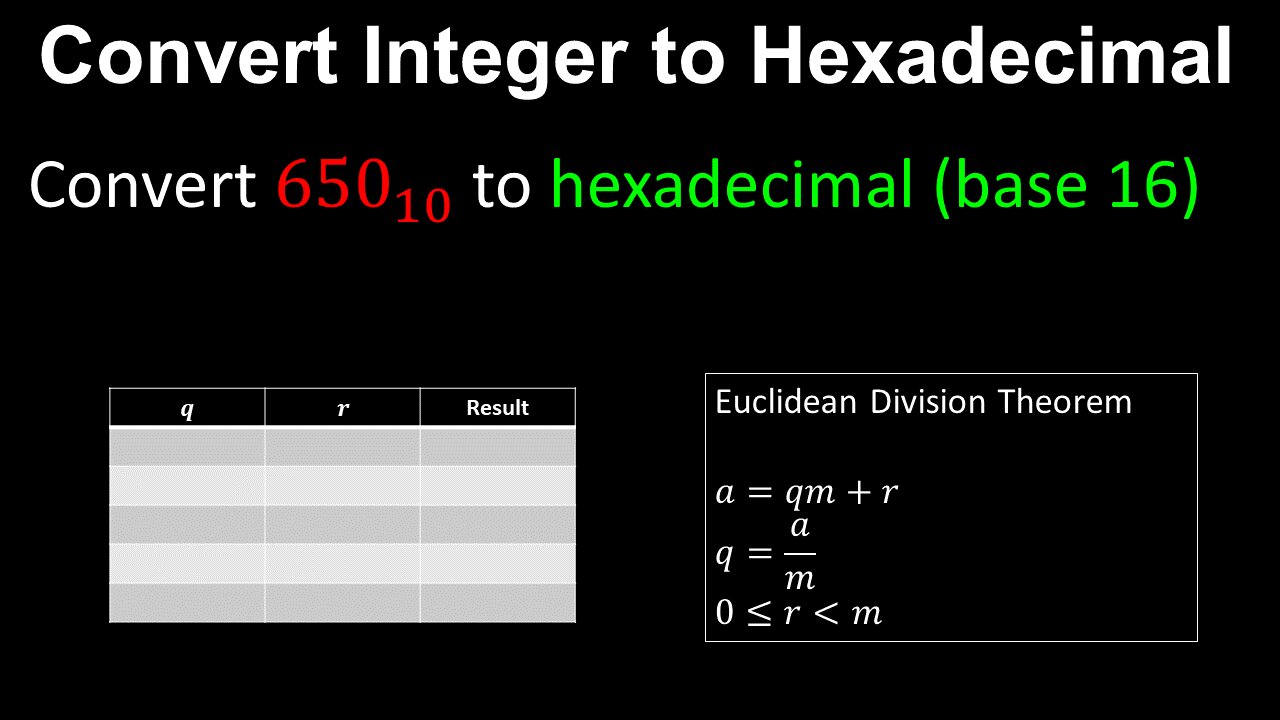 Convert Integer to Hexadecimal

Convert $650_{10}$ to hexadecimal (base 16)

| $q$ | $r$ | Result |
|---|---|---|
| | | |
| | | |
| | | |
| | | |
| | | |

Euclidean Division Theorem

$a = qm + r$
$q = \frac{a}{m}$
$0 \leq r < m$